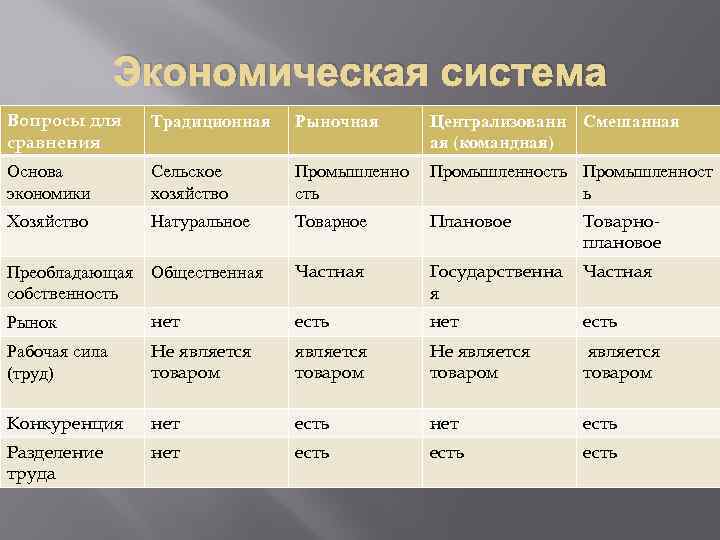 Экономическая система

| Вопросы для сравнения | Традиционная | Рыночная | Централизованная (командная) | Смешанная |
|---|---|---|---|---|
| Основа экономики | Сельское хозяйство | Промышленность | Промышленность | Промышленность |
| Хозяйство | Натуральное | Товарное | Плановое | Товарно-плановое |
| Преобладающая собственность | Общественная | Частная | Государственная | Частная |
| Рынок | нет | есть | нет | есть |
| Рабочая сила (труд) | Не является товаром | является товаром | Не является товаром | является товаром |
| Конкуренция | нет | есть | нет | есть |
| Разделение труда | нет | есть | есть | есть |